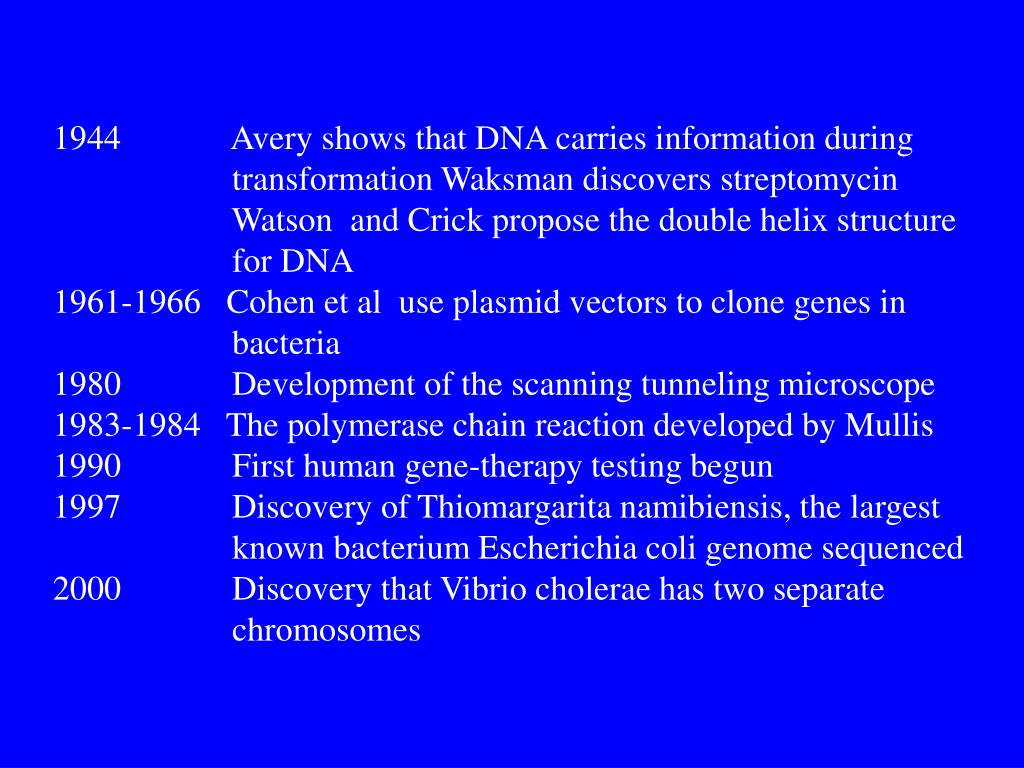 1944 Avery shows that DNA carries information during transformation Waksman discovers streptomycin Watson and Crick propose the double helix structure for DNA
1961-1966 Cohen et al use plasmid vectors to clone genes in bacteria
1980 Development of the scanning tunneling microscope
1983-1984 The polymerase chain reaction developed by Mullis
1990 First human gene-therapy testing begun
1997 Discovery of Thiomargarita namibiensis, the largest known bacterium Escherichia coli genome sequenced
2000 Discovery that Vibrio cholerae has two separate chromosomes